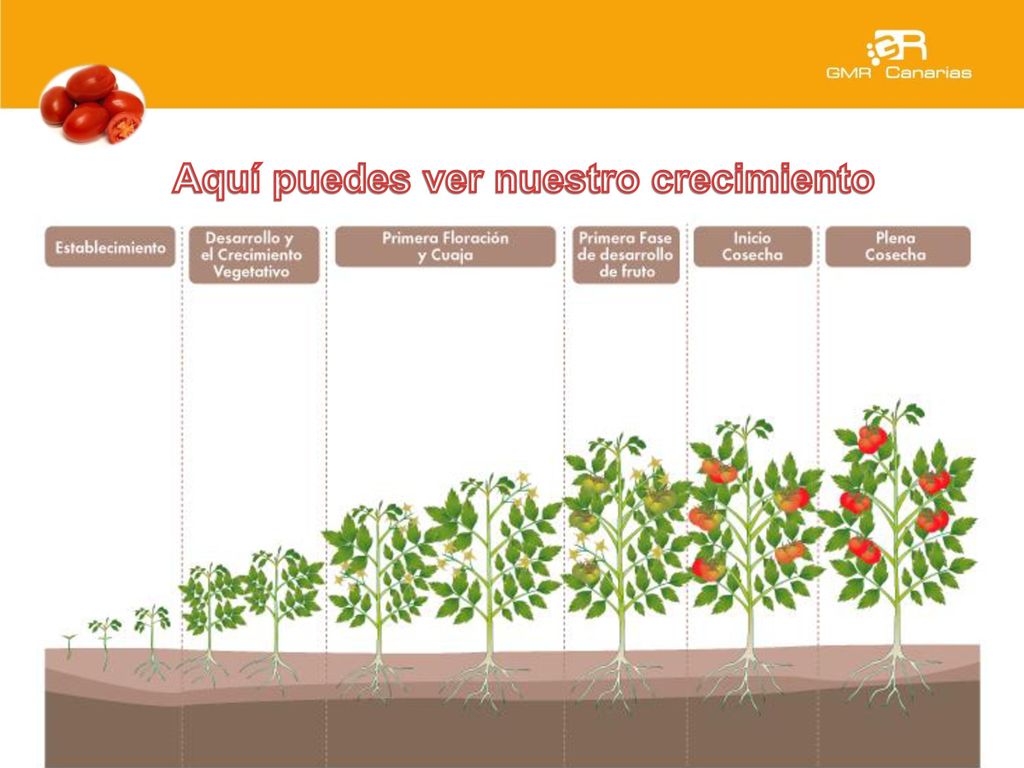 GMR Canarias

Aquí puedes ver nuestro crecimiento

Establecimiento

Desarrollo y el Crecimiento Vegetativo

Primera Floración y Cuaja

Primera Fase de desarrollo de fruto

Inicio Cosecha

Plena Cosecha